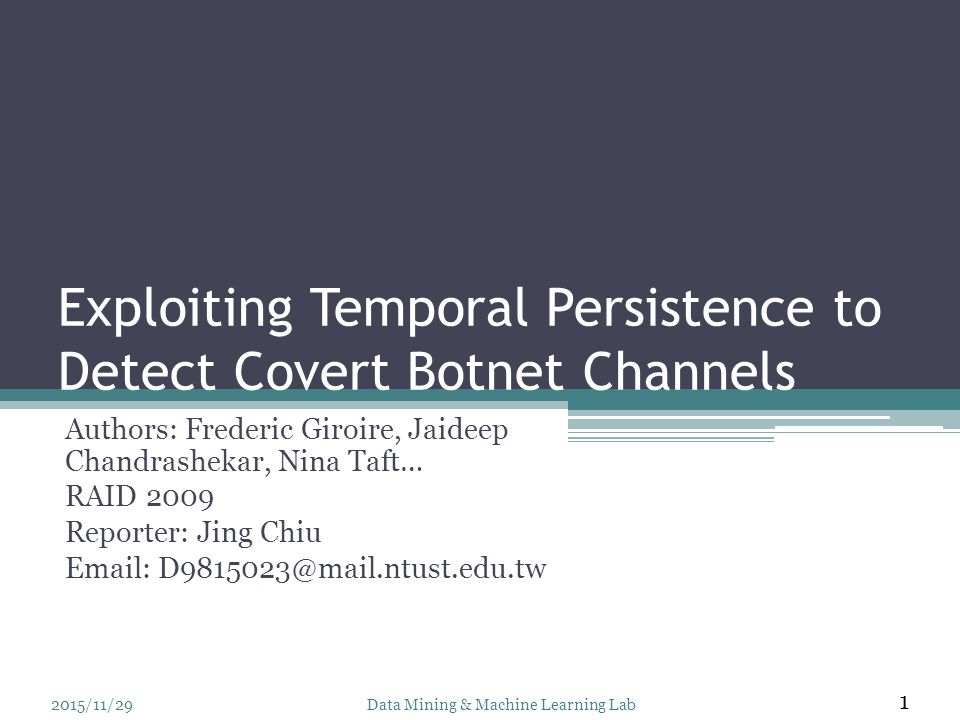 Exploiting Temporal Persistence to Detect Covert Botnet Channels

Authors: Frederic Giroire, Jaideep Chandrashekar, Nina Taft…

RAID 2009

Reporter: Jing Chiu

Email: D9815023@mail.ntust.edu.tw

2015/11/29

Data Mining & Machine Learning Lab

1